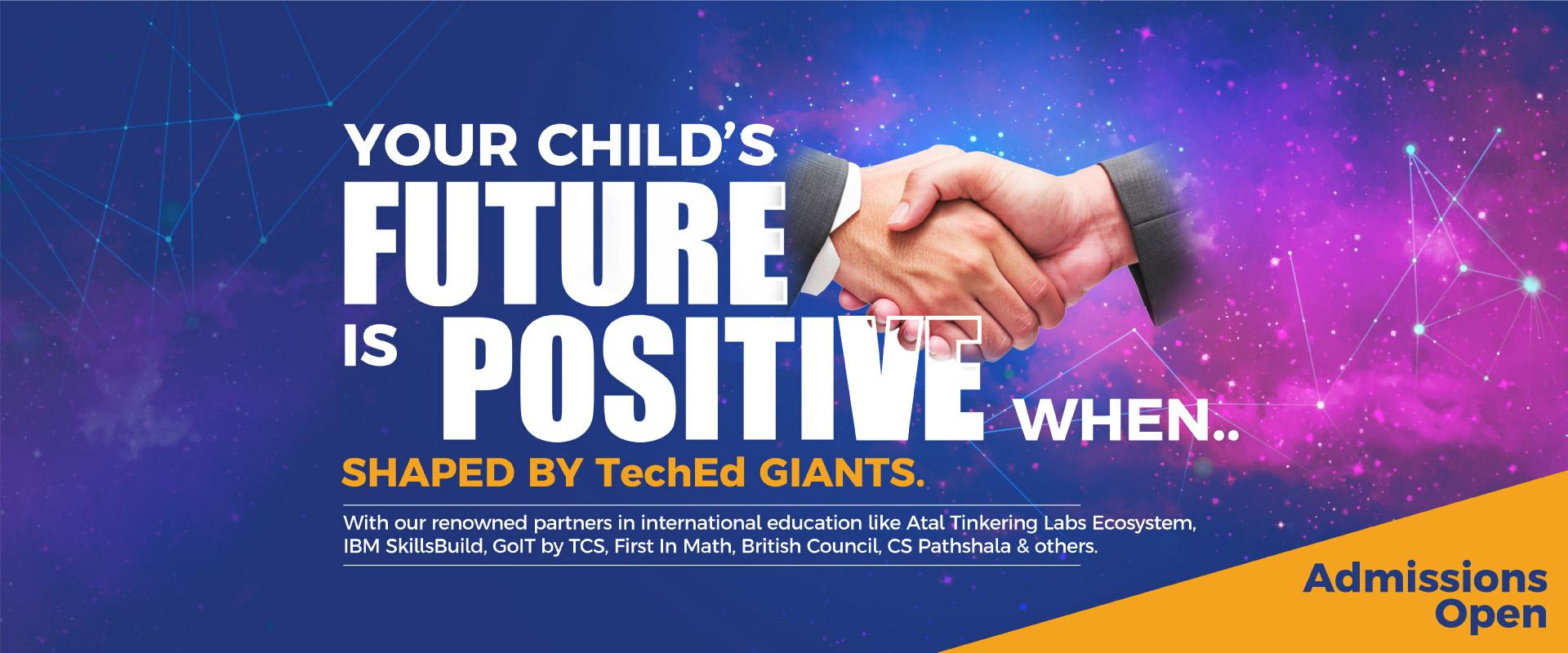 YOUR CHILD'S FUTURE IS POSITIVE WHEN..

SHAPED BY TechEd GIANTS.

With our renowned partners in international education like Atal Tinkering Labs Ecosystem, IBM SkillsBuild, GoIT by TCS, First In Math, British Council, CS Pathshala & others.

Admissions Open